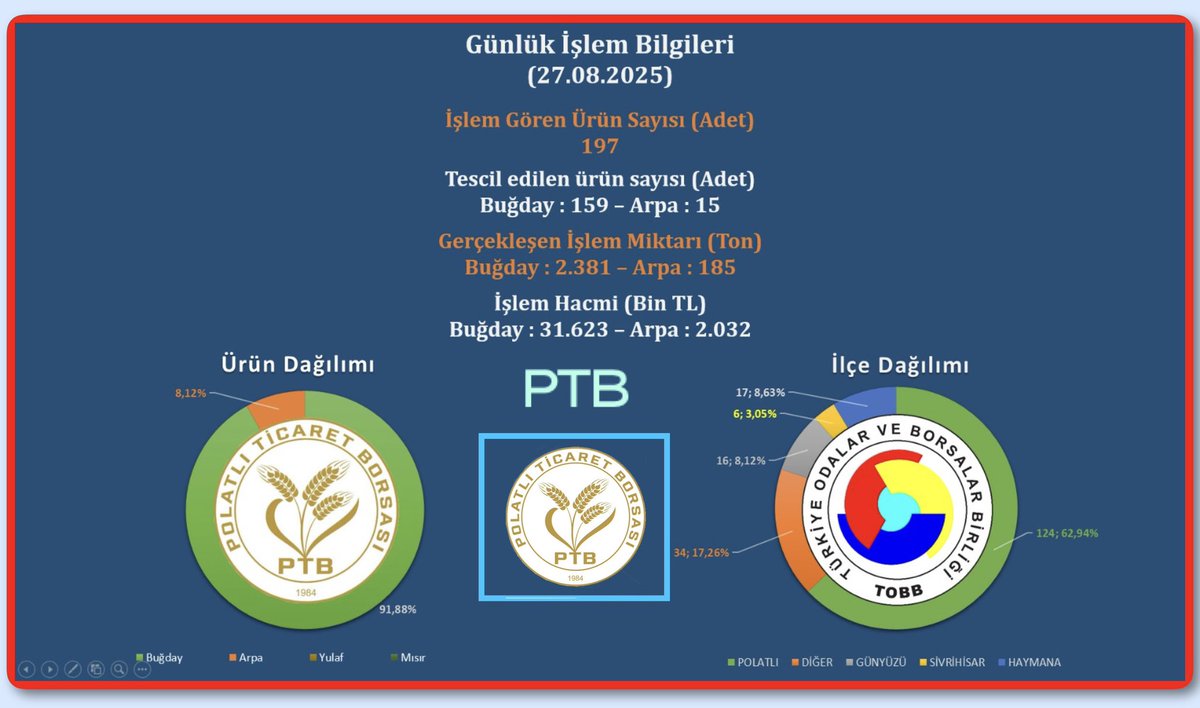 Günlük İşlem Bilgileri
(27.08.2025)

İşlem Gören Ürün Sayısı (Adet)
197

Tescil edilen ürün sayısı (Adet)
Buğday : 159 – Arpa : 15

Gerçekleşen İşlem Miktarı (Ton)
Buğday : 2.381 – Arpa : 185

İşlem Hacmi (Bin TL)
Buğday : 31.623 – Arpa : 2.032

Ürün Dağılımı

8,12%

POLATLI TİCARET BORSASI
PTB
1984

91,88%

Buğday Arpa Yulaf Mısır

PTB

POLATLI TİCARET BORSASI
PTB
1984

İlçe Dağılımı

17; 8,63%
6; 3,05%
16; 8,12%
34; 17,26%
124; 62,94%

TÜRKİYE ODALAR VE BORSALAR BİRLİĞİ
TOBB

POLATLI DİĞER GÜNYÜZÜ SİVRİHİSAR HAYMANA